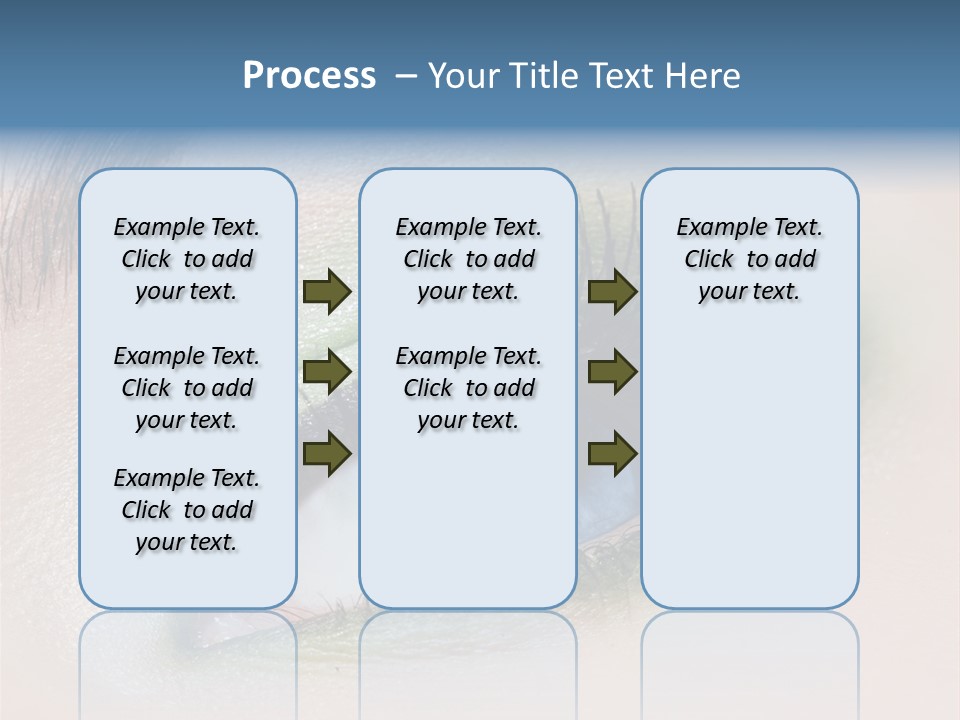 Process – Your Title Text Here

Example Text. Click to add your text.

Example Text. Click to add your text.

Example Text. Click to add your text.

Example Text. Click to add your text.

Example Text. Click to add your text.

Example Text. Click to add your text.